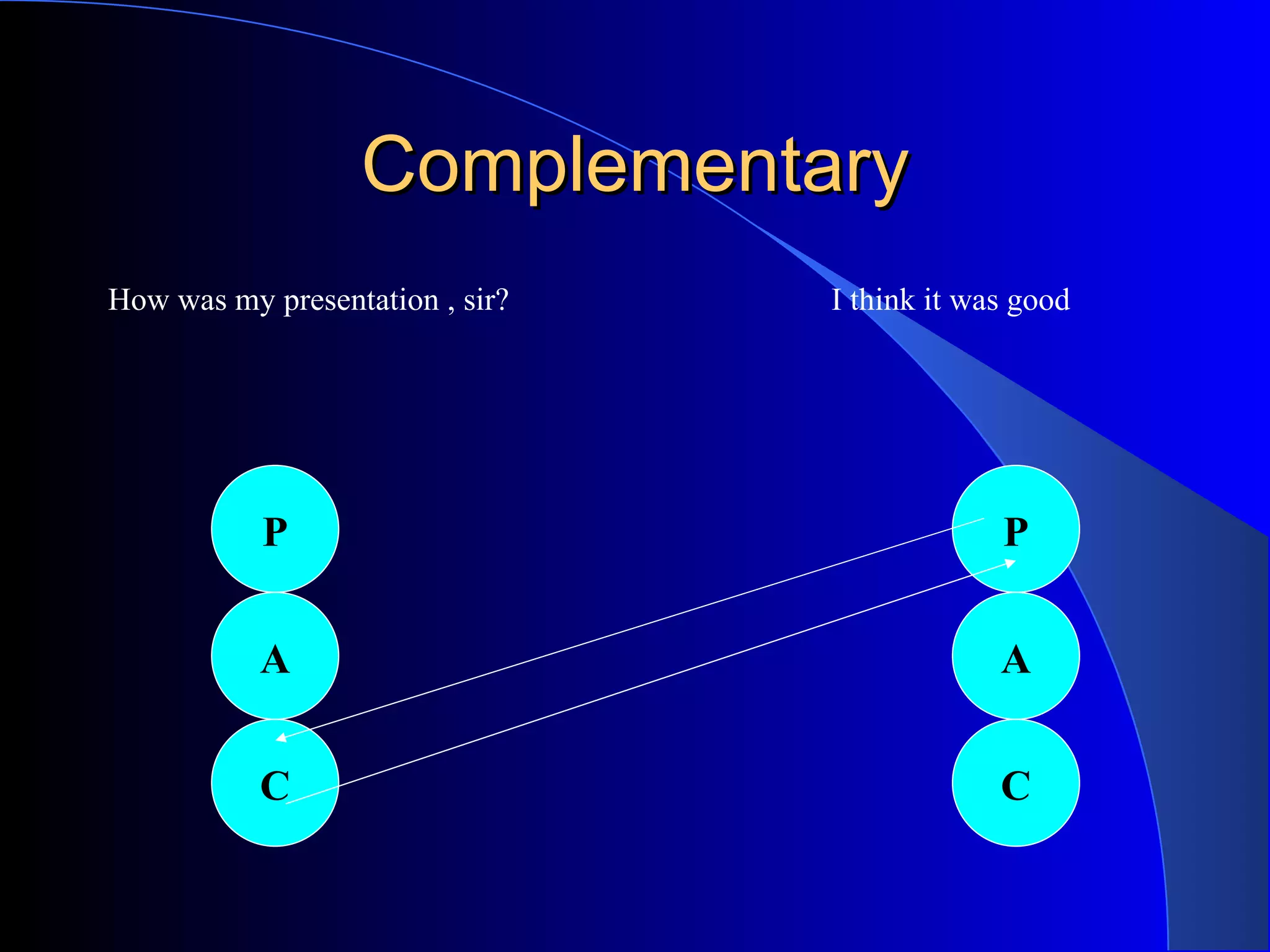 Complementary

How was my presentation , sir?

I think it was good

P
A
C

P
A
C